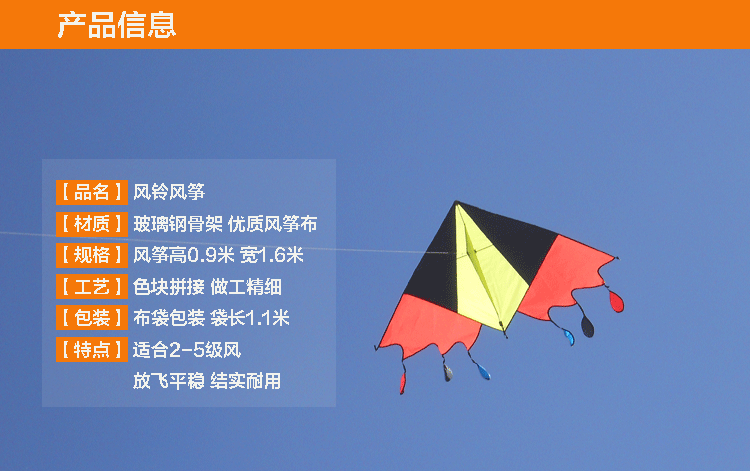 产品信息

【品名】风铃风筝
【材质】玻璃钢骨架 优质风筝布
【规格】风筝高0.9米 宽1.6米
【工艺】色块拼接 做工精细
【包装】布袋包装 袋长1.1米
【特点】适合2-5级风
放飞平稳 结实耐用